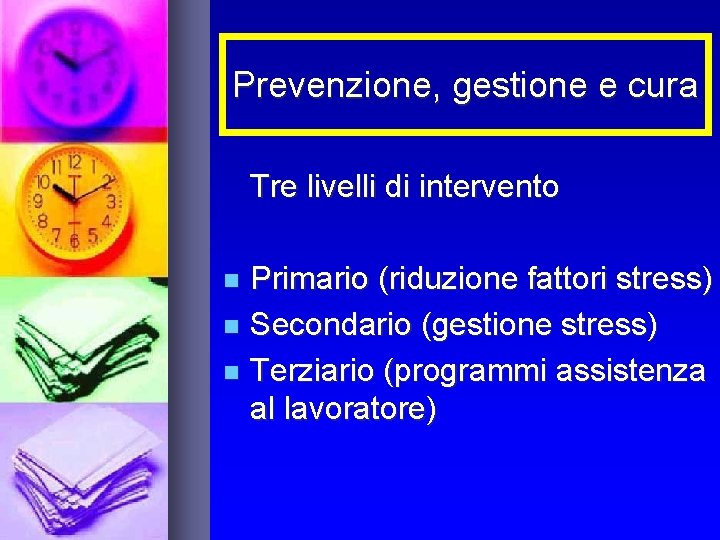 Prevenzione, gestione e cura

Tre livelli di intervento

- Primario (riduzione fattori stress)
- Secondario (gestione stress)
- Terziario (programmi assistenza al lavoratore)